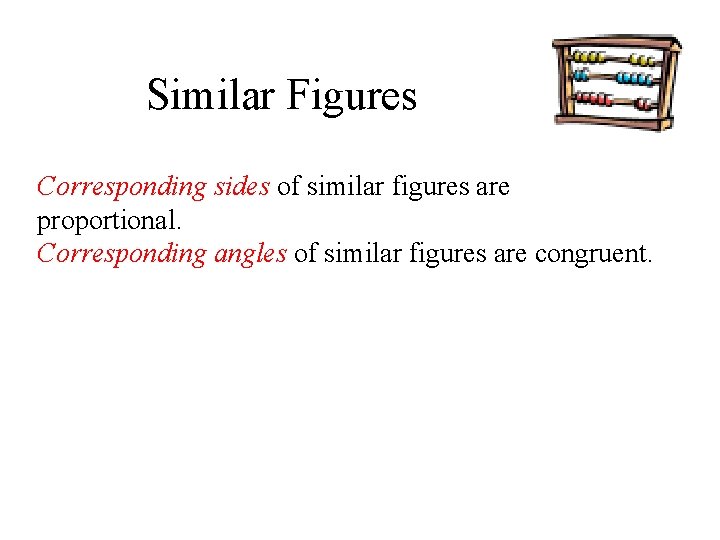 Similar Figures

Corresponding sides of similar figures are proportional.
Corresponding angles of similar figures are congruent.